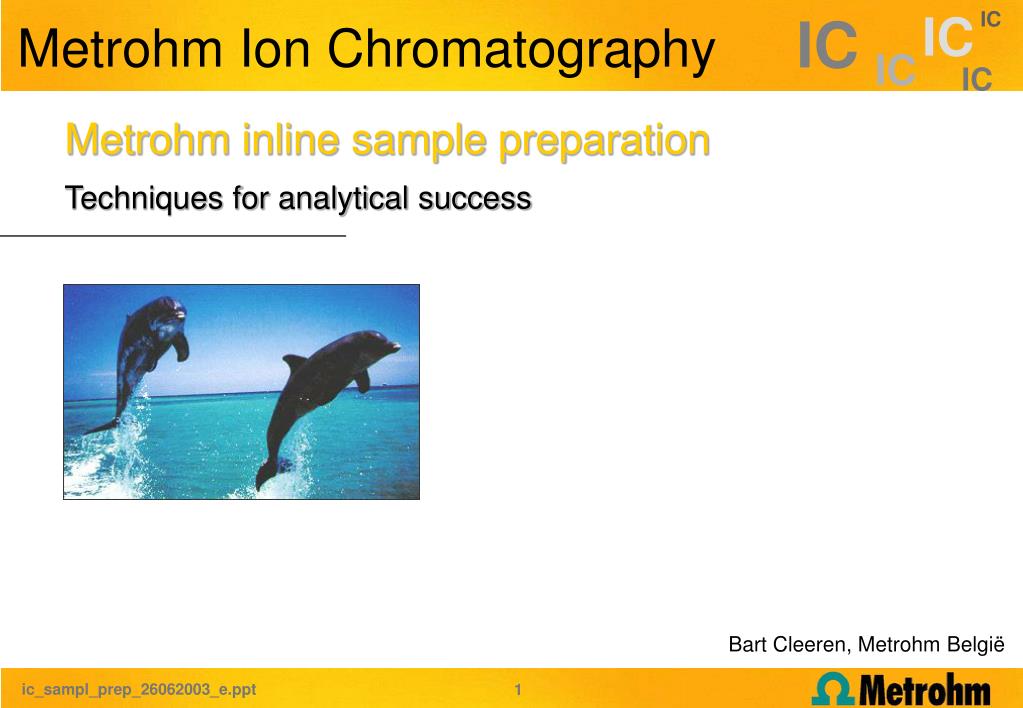 Metrohm Ion Chromatography

IC IC IC IC IC

Metrohm inline sample preparation

Techniques for analytical success

Bart Cleeren, Metrohm België

ic_sampl_prep_26062003_e.ppt

1

Metrohm